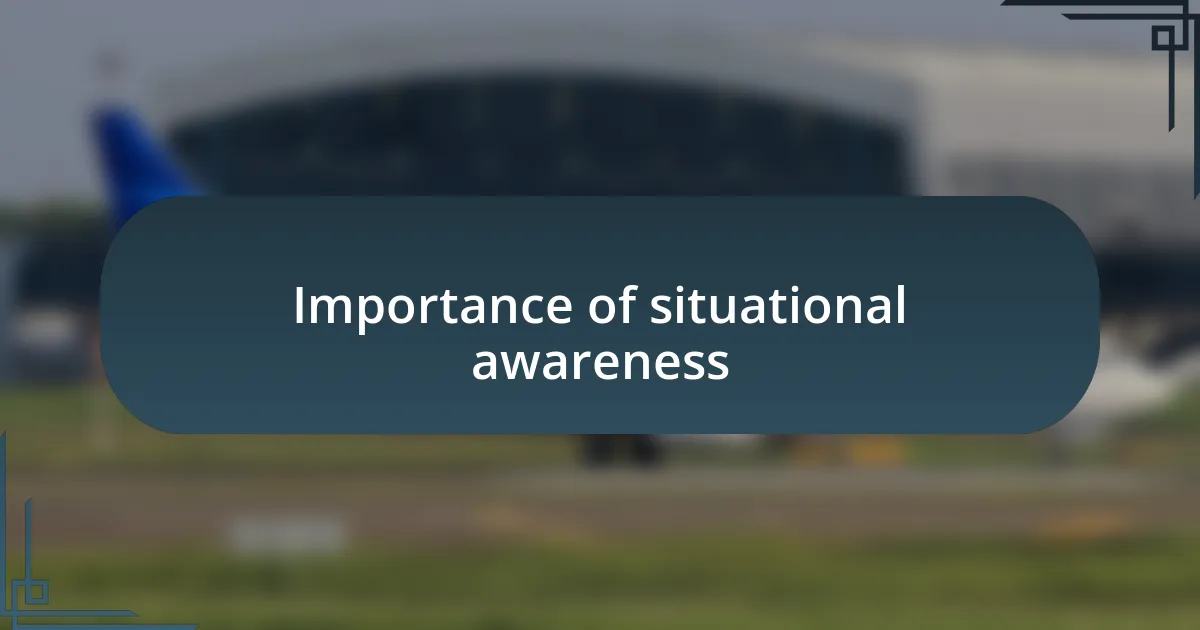 Importance of situational awareness